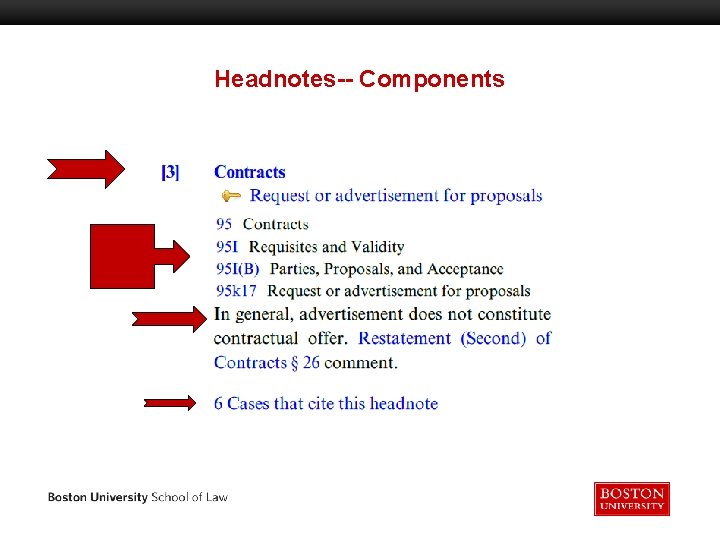 Headnotes-- Components

[3] Contracts
Request or advertisement for proposals

95 Contracts
95I Requisites and Validity
95I(B) Parties, Proposals, and Acceptance
95k17 Request or advertisement for proposals

In general, advertisement does not constitute contractual offer. Restatement (Second) of Contracts § 26 comment.

6 Cases that cite this headnote

Boston University School of Law

BOSTON UNIVERSITY